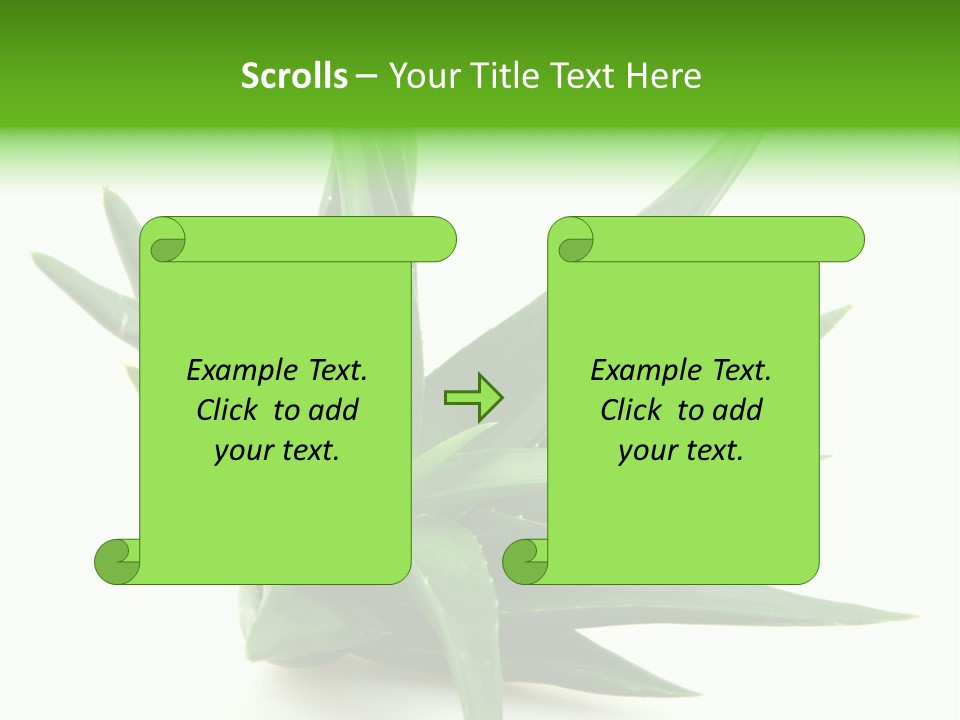 Scrolls – Your Title Text Here

Example Text.
Click to add
your text.

Example Text.
Click to add
your text.